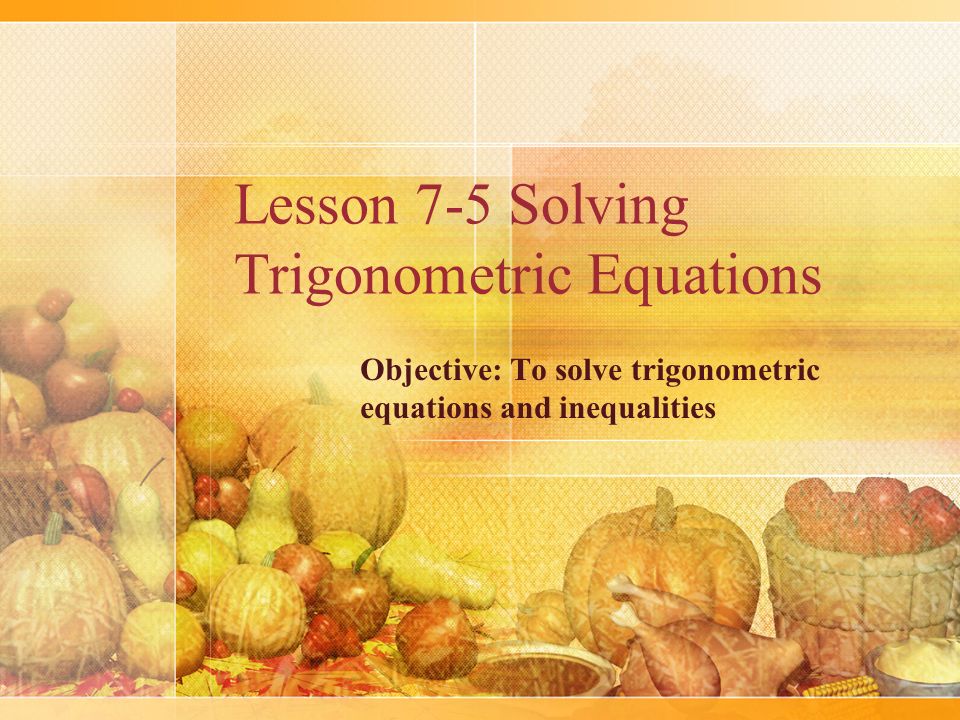 Lesson 7-5 Solving Trigonometric Equations

Objective: To solve trigonometric equations and inequalities